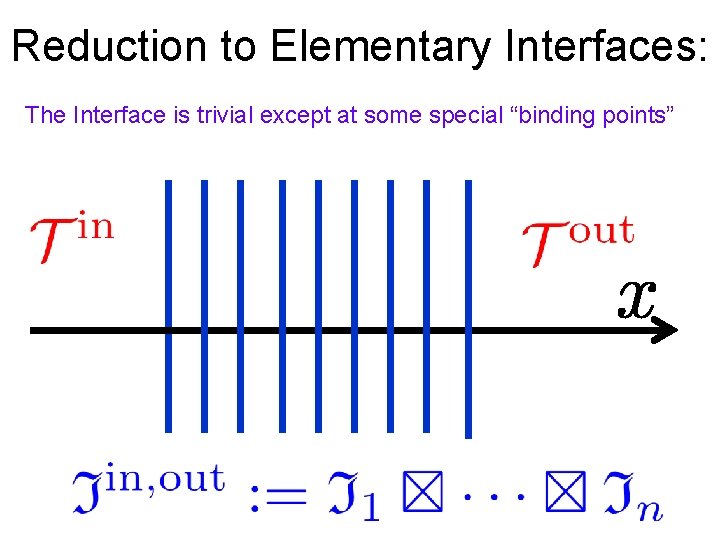 Reduction to Elementary Interfaces:

The Interface is trivial except at some special “binding points”

$\mathcal{T}^{\mathrm{in}}$

$\mathcal{T}^{\mathrm{out}}$

$x$

$\mathfrak{I}^{\mathrm{in,out}} := \mathfrak{I}_1 \boxtimes \cdots \boxtimes \mathfrak{I}_n$